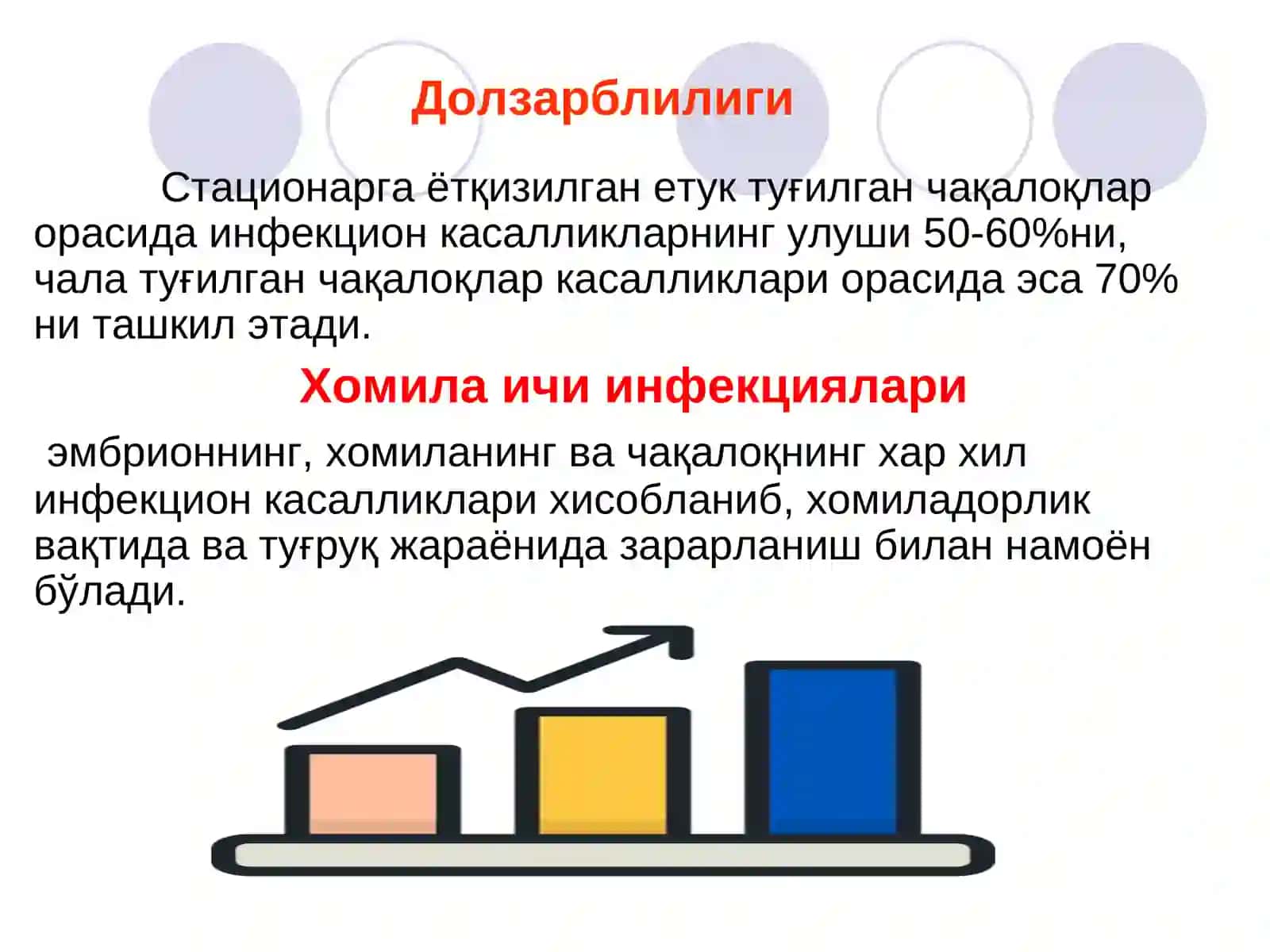 Долзарблилиги

Стационарга ётқизилган етук туғилган чақалоқлар орасида инфекцион касалликларнинг улуши 50-60%ни, чала туғилган чақалоқлар касалликлари орасида эса 70% ни ташкил этади.

Хомила ичи инфекциялари

эмбрионнинг, хомиланинг ва чақалоқнинг хар хил инфекцион касалликлари хисобланиб, хомиладорлик вақтида ва туғруқ жараёнида зарарланиш билан намоён бўлади.